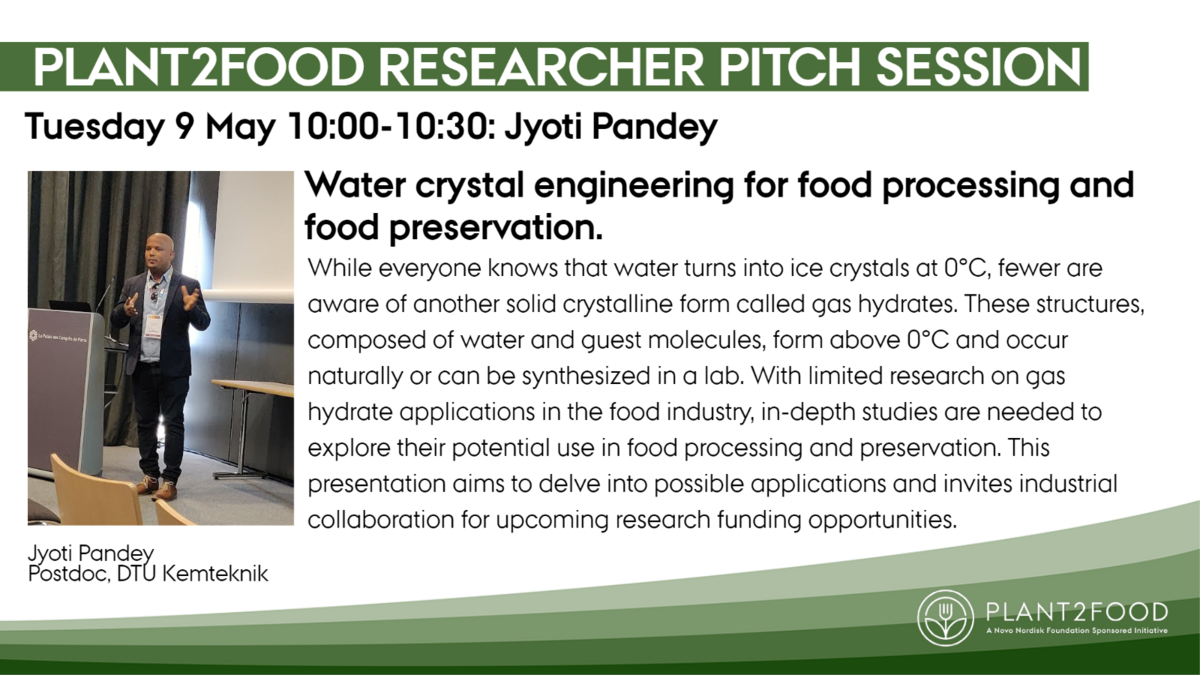 PLANT2FOOD RESEARCHER PITCH SESSION

Tuesday 9 May 10:00-10:30: Jyoti Pandey

Water crystal engineering for food processing and food preservation.

While everyone knows that water turns into ice crystals at 0°C, fewer are aware of another solid crystalline form called gas hydrates. These structures, composed of water and guest molecules, form above 0°C and occur naturally or can be synthesized in a lab. With limited research on gas hydrate applications in the food industry, in-depth studies are needed to explore their potential use in food processing and preservation. This presentation aims to delve into possible applications and invites industrial collaboration for upcoming research funding opportunities.

Le Palais des Congrès de Paris

Jyoti Pandey
Postdoc, DTU Kemteknik

PLANT2FOOD
A Novo Nordisk Foundation Sponsored Initiative